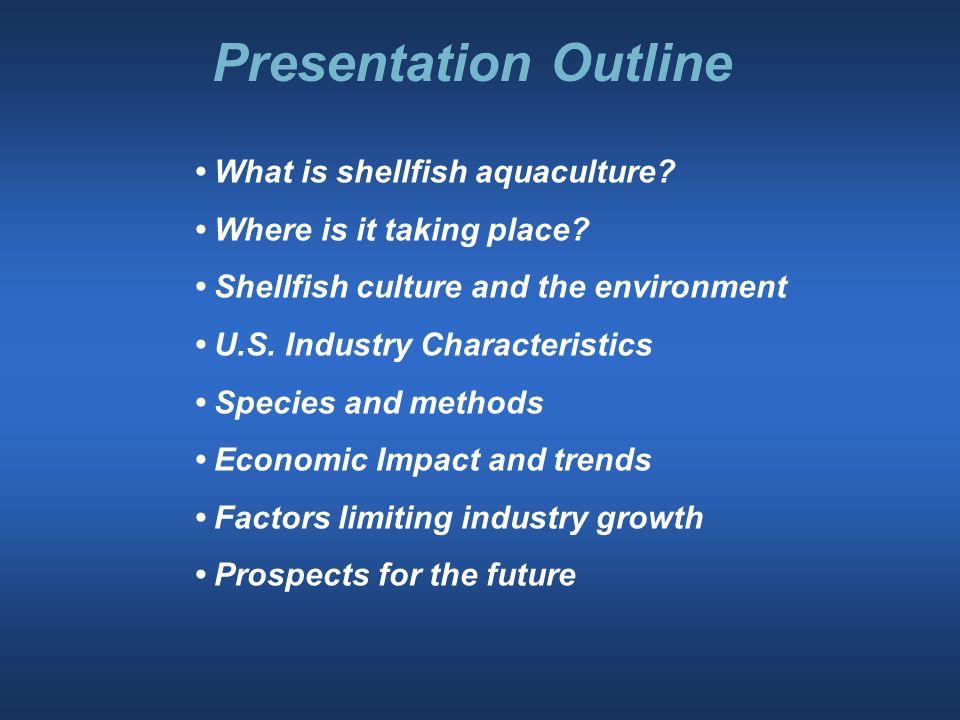 Presentation Outline

• What is shellfish aquaculture?
• Where is it taking place?
• Shellfish culture and the environment
• U.S. Industry Characteristics
• Species and methods
• Economic Impact and trends
• Factors limiting industry growth
• Prospects for the future